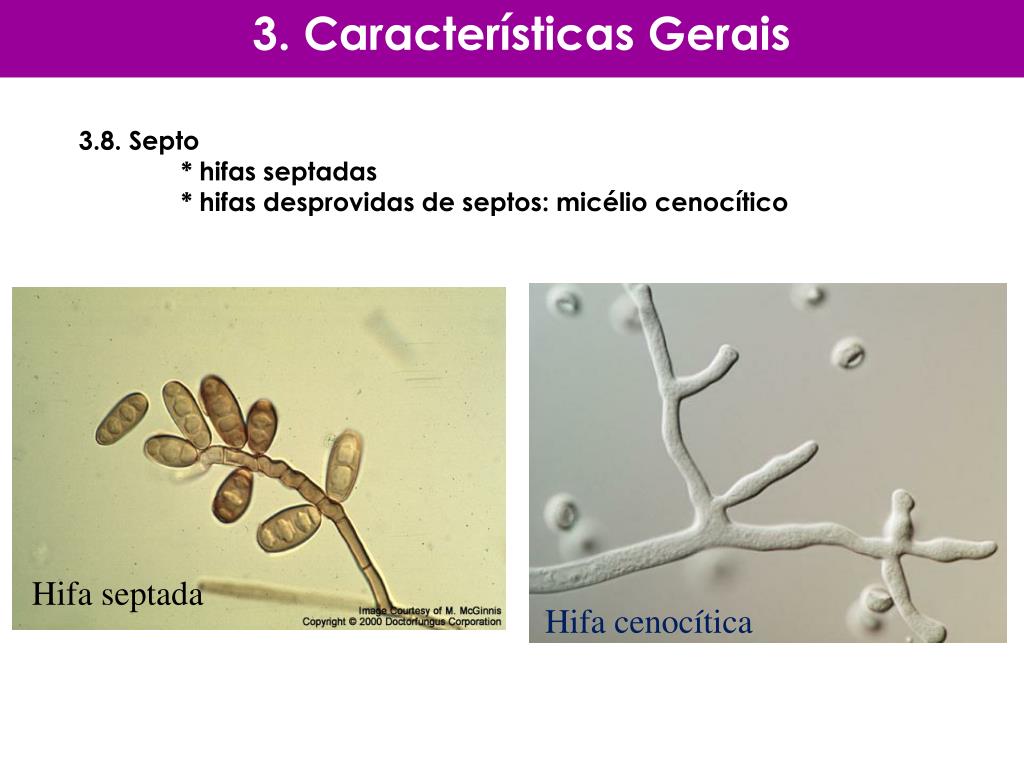 3. Características Gerais

3.8. Septo
* hifas septadas
* hifas desprovidas de septos: micélio cenocítico

Hifa septada

Image Courtesy of M. McGinnis
Copyright © 2000 Doctorfungus Corporation

Hifa cenocítica